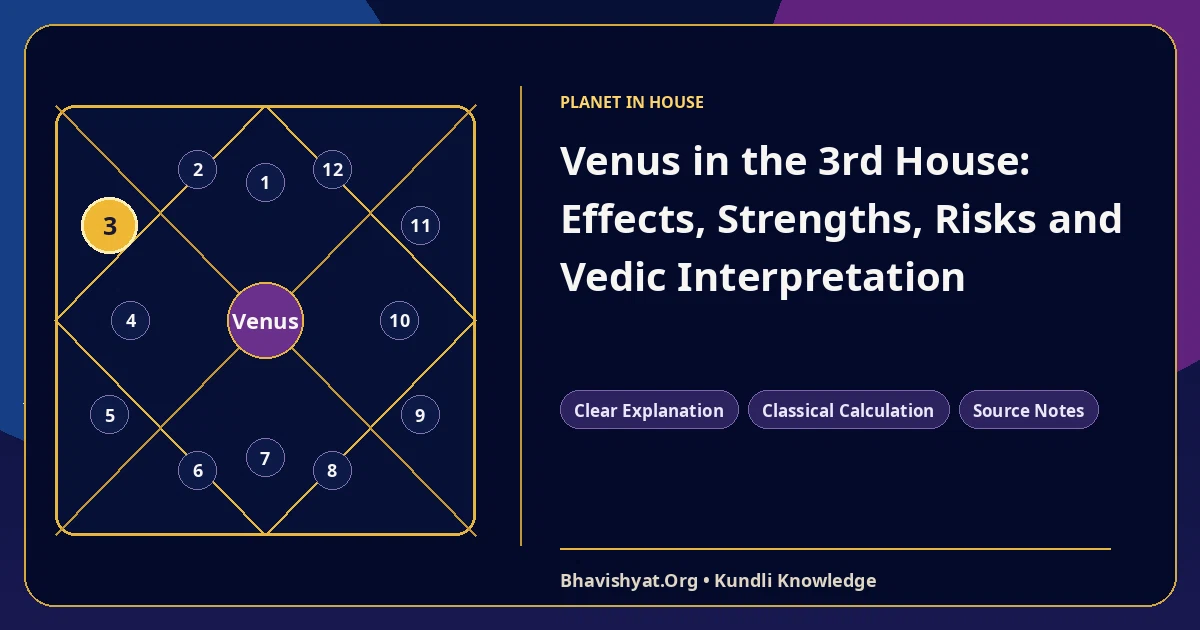 2
1
12
3
11
4
Venus
10
5
9
6
7
8

PLANET IN HOUSE

Venus in the 3rd House: Effects, Strengths, Risks and Vedic Interpretation

Clear Explanation
Classical Calculation
Source Notes

Bhavishyat.Org • Kundli Knowledge